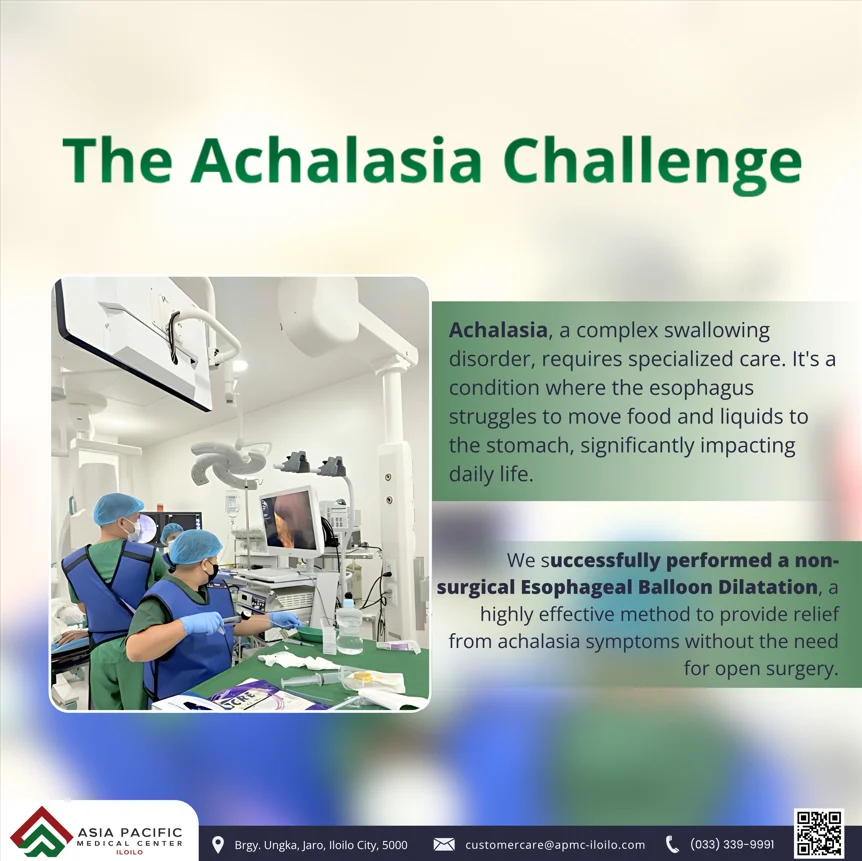 The Achalasia Challenge

Achalasia, a complex swallowing disorder, requires specialized care. It's a condition where the esophagus struggles to move food and liquids to the stomach, significantly impacting daily life.

We successfully performed a non-surgical Esophageal Balloon Dilatation, a highly effective method to provide relief from achalasia symptoms without the need for open surgery.

ASIA PACIFIC MEDICAL CENTER ILOILO

Brgy. Ungka, Jaro, Iloilo City, 5000 customercare@apmc-iloilo.com (033) 339-9991